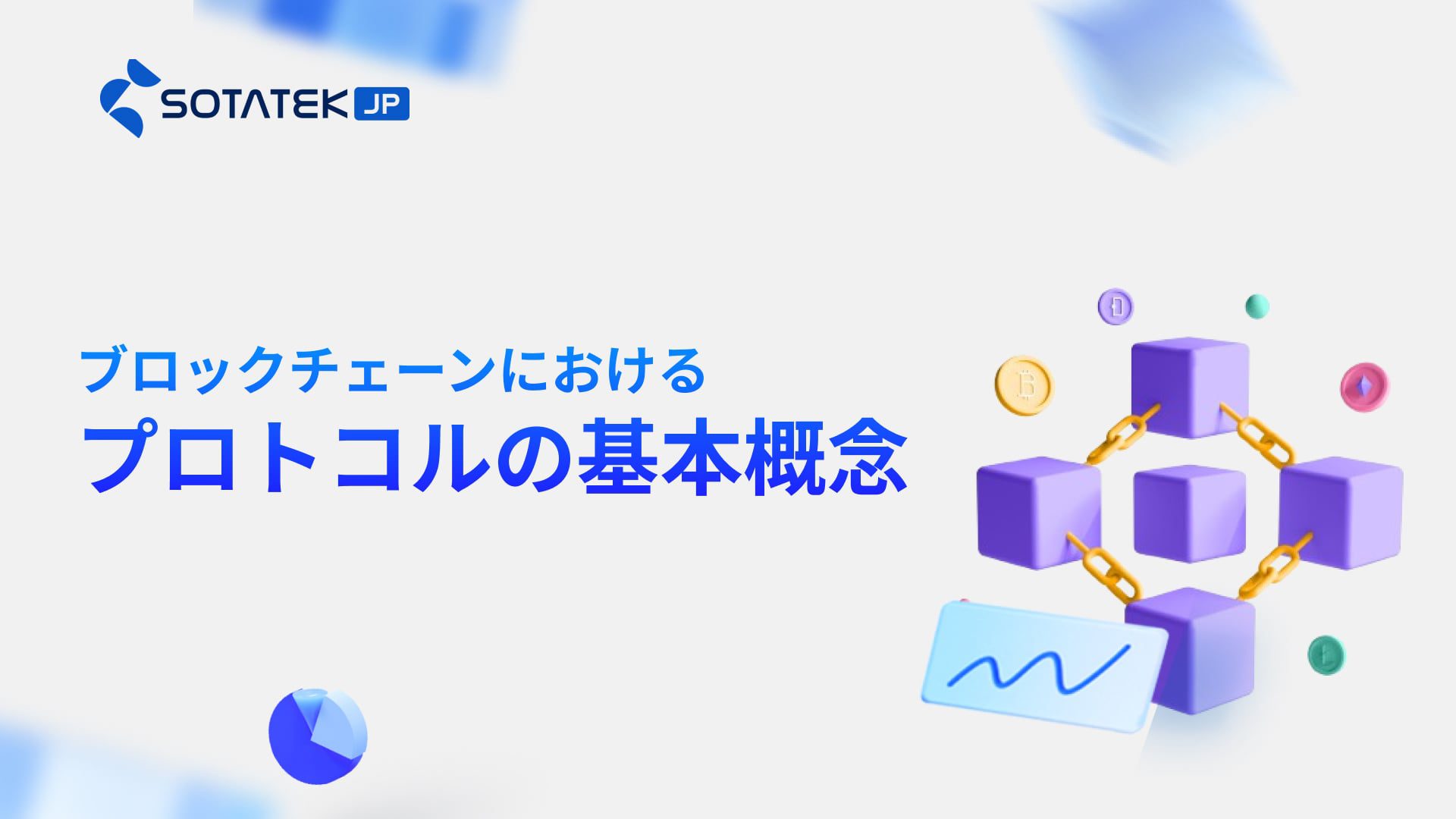 SOTATEK JP

ブロックチェーンにおける
プロトコルの基本概念